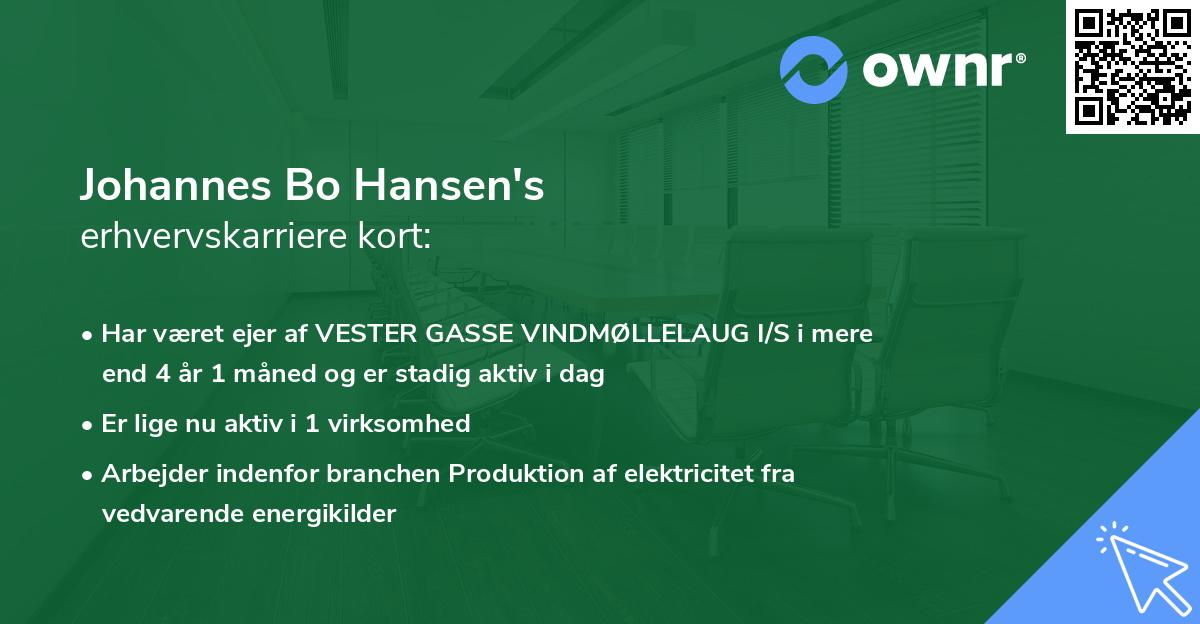 ownr®

Johannes Bo Hansen's
erhvervskarriere kort:

• Har været ejer af VESTER GASSE VINDMØLLELAUG I/S i mere end 4 år 1 måned og er stadig aktiv i dag

• Er lige nu aktiv i 1 virksomhed

• Arbejder indenfor branchen Produktion af elektricitet fra vedvarende energikilder